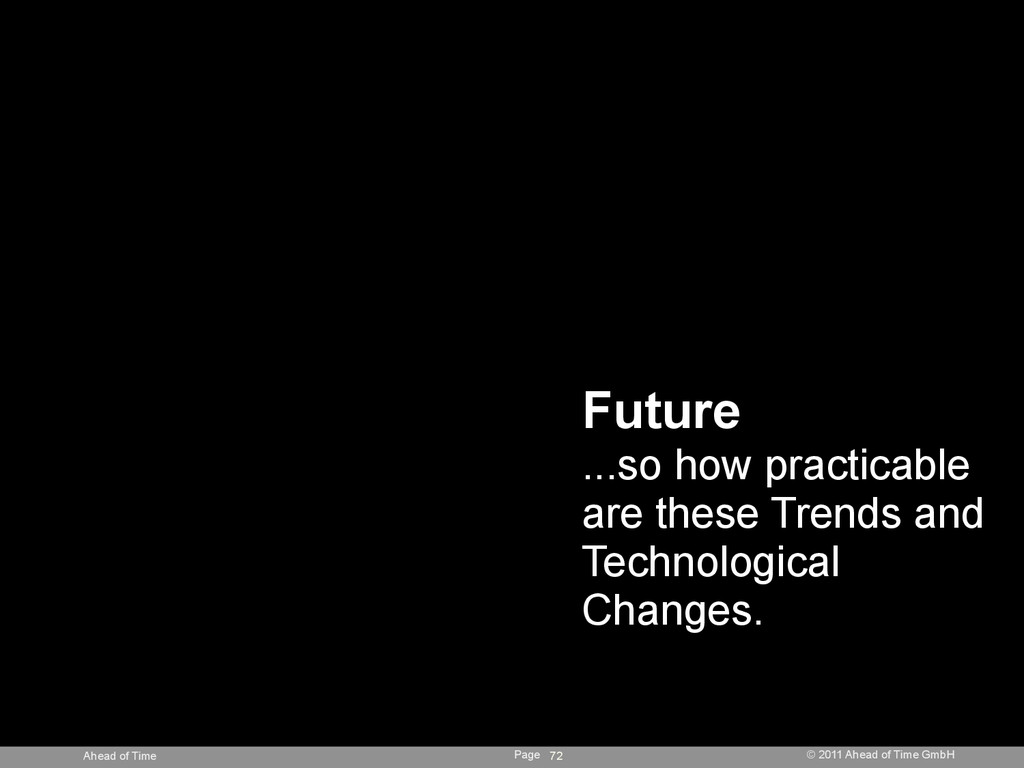 Future
...so how practicable are these Trends and Technological Changes.

Ahead of Time

Page 72

© 2011 Ahead of Time GmbH